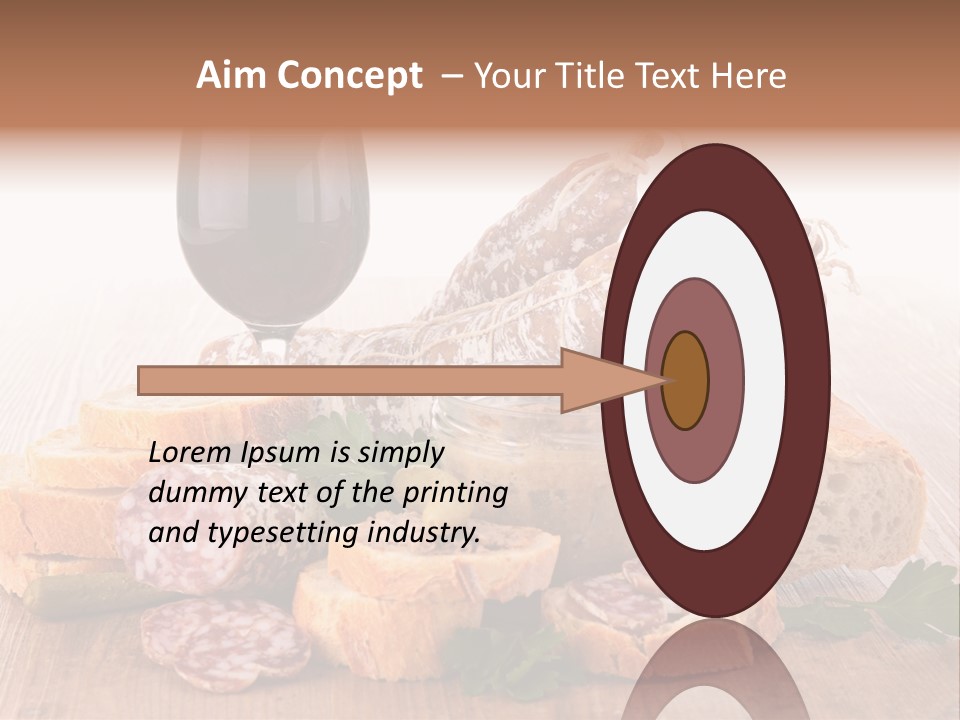 Aim Concept – Your Title Text Here

Lorem Ipsum is simply dummy text of the printing and typesetting industry.